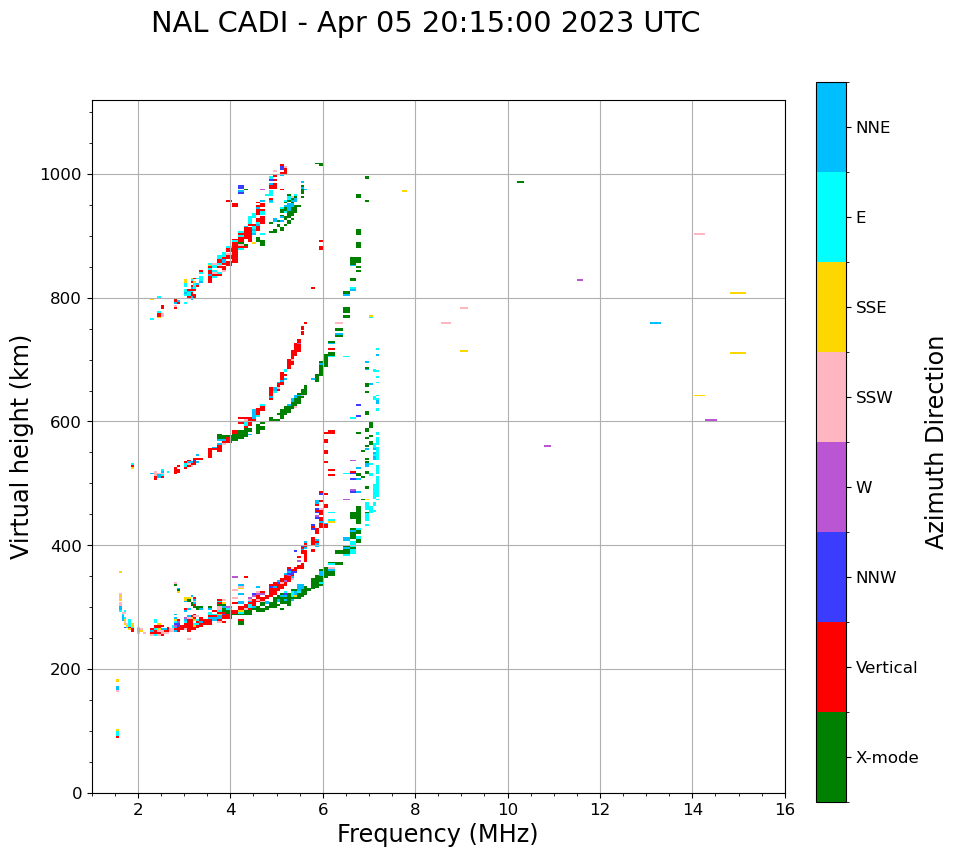 NAL CADI - Apr 05 20:15:00 2023 UTC

Virtual height (km)

1000
800
600
400
200
0

2 4 6 8 10 12 14 16

Frequency (MHz)

NNE
E
SSE
SSW
W
NNW
Vertical
X-mode

Azimuth Direction